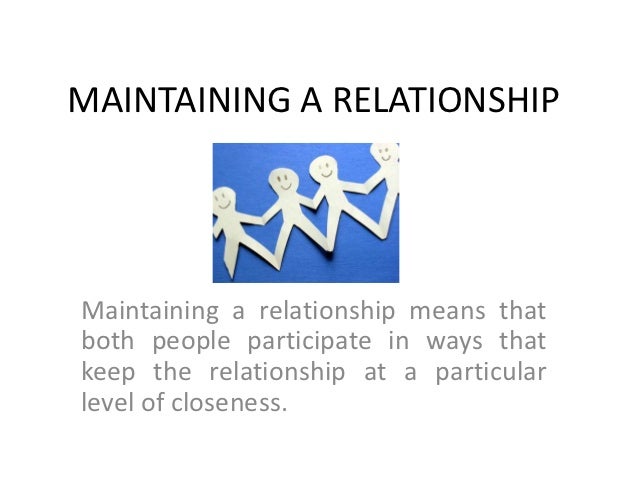 MAINTAINING A RELATIONSHIP

Maintaining a relationship means that both people participate in ways that keep the relationship at a particular level of closeness.